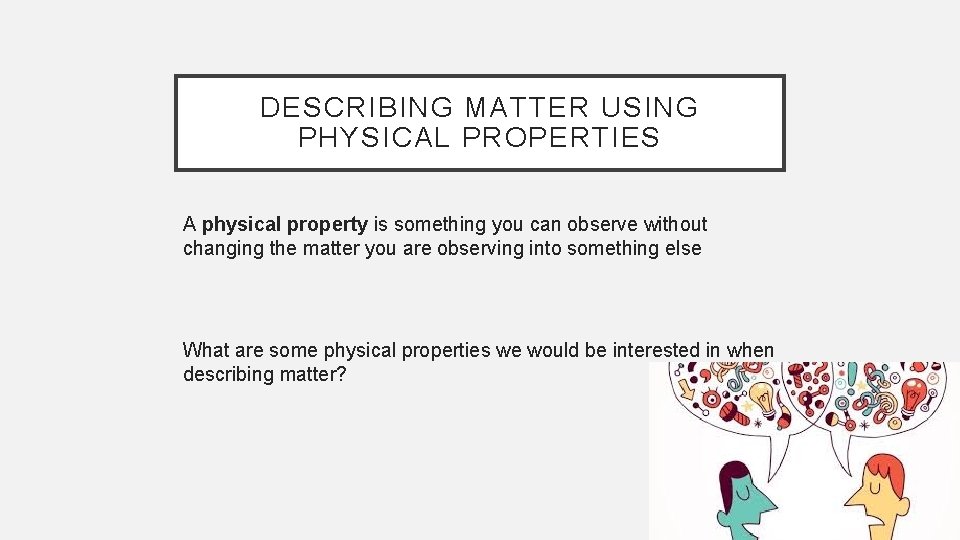 DESCRIBING MATTER USING PHYSICAL PROPERTIES

A physical property is something you can observe without changing the matter you are observing into something else

What are some physical properties we would be interested in when describing matter?